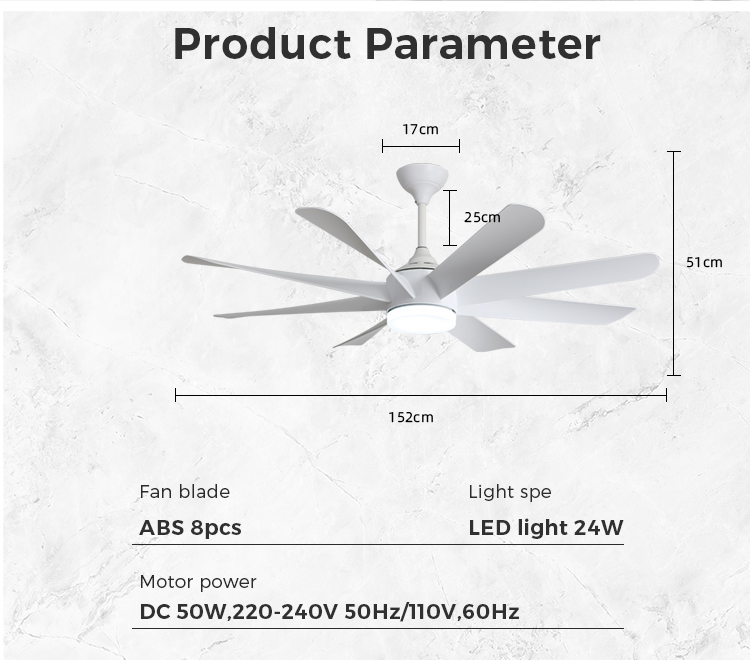 Product Parameter

17cm

25cm

51cm

152cm

Fan blade

ABS 8pcs

Light spe

LED light 24W

Motor power

DC 50W,220-240V 50Hz/110V,60Hz